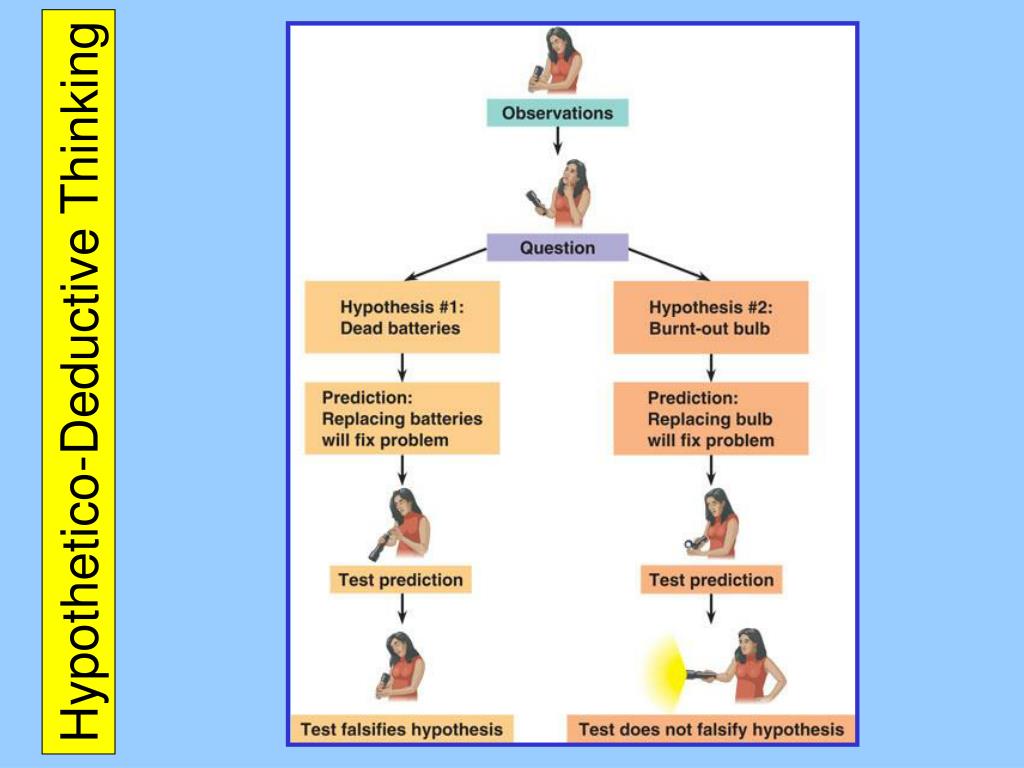 Hypothetico-Deductive Thinking

Observations

Question

Hypothesis #1:
Dead batteries

Prediction:
Replacing batteries will fix problem

Test prediction

Test falsifies hypothesis

Hypothesis #2:
Burnt-out bulb

Prediction:
Replacing bulb will fix problem

Test prediction

Test does not falsify hypothesis